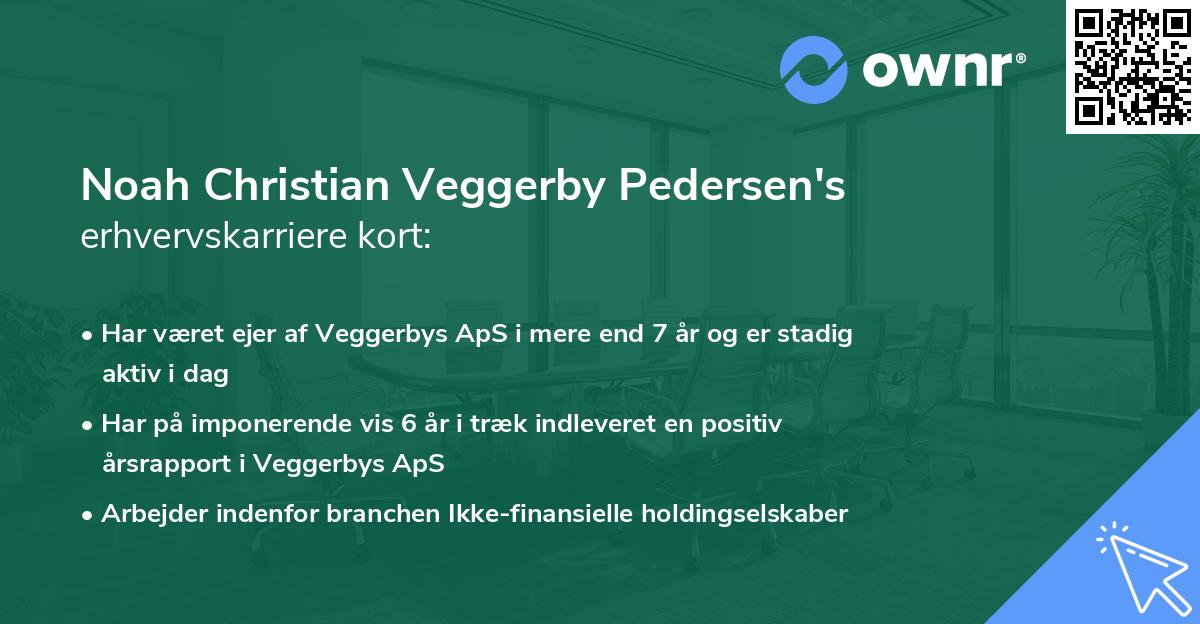 ownr®

Noah Christian Veggerby Pedersen's
erhvervskarriere kort:

• Har været ejer af Veggerbys ApS i mere end 7 år og er stadig aktiv i dag
• Har på imponerende vis 6 år i træk indleveret en positiv årsrapport i Veggerbys ApS
• Arbejder indenfor branchen Ikke-finansielle holdingselskaber